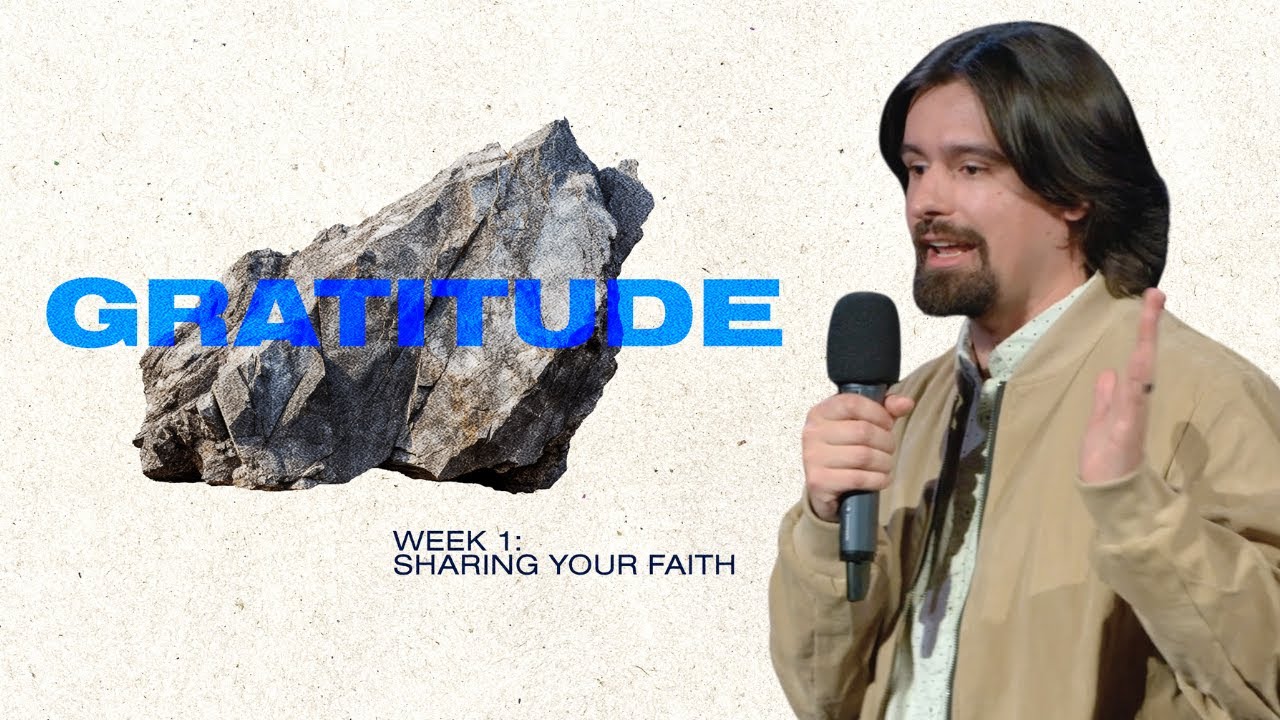 GRATITUDE

WEEK 1:
SHARING YOUR FAITH